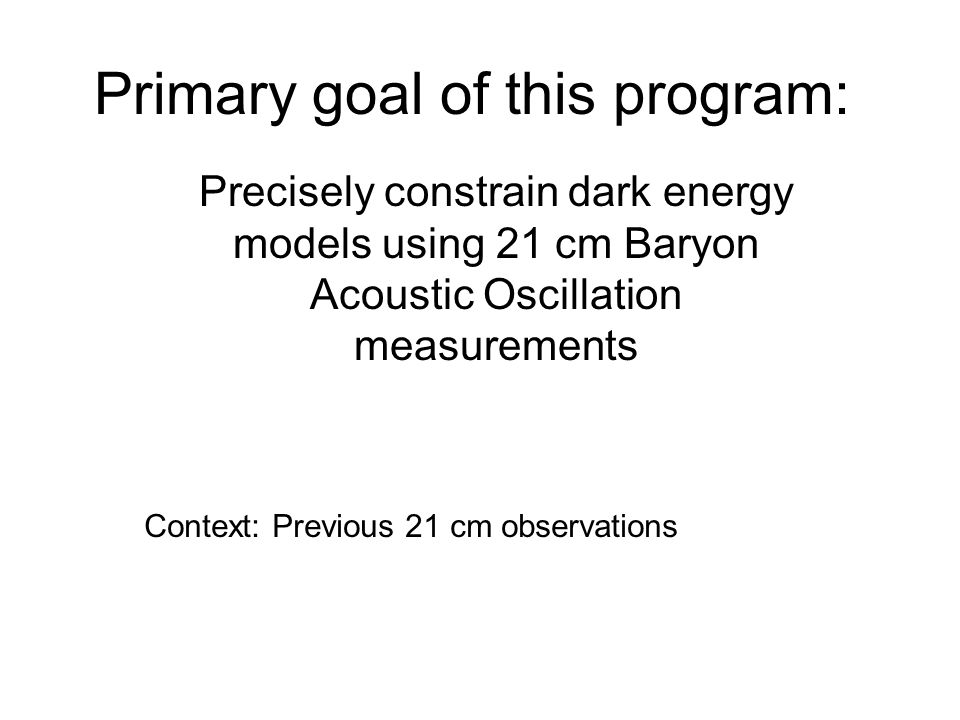 Primary goal of this program:

Precisely constrain dark energy models using 21 cm Baryon Acoustic Oscillation measurements

Context: Previous 21 cm observations